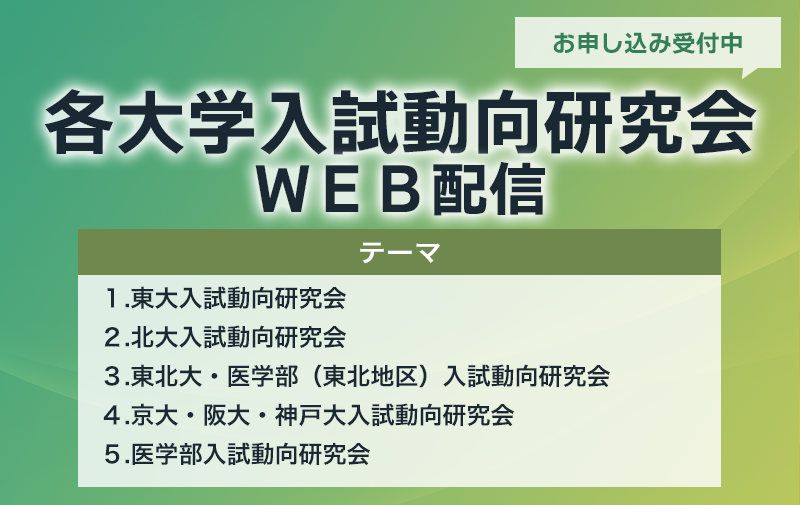 お申し込み受付中

各大学入試動向研究会
ＷＥＢ配信

テーマ

１.東大入試動向研究会
２.北大入試動向研究会
３.東北大・医学部（東北地区）入試動向研究会
４.京大・阪大・神戸大入試動向研究会
５.医学部入試動向研究会